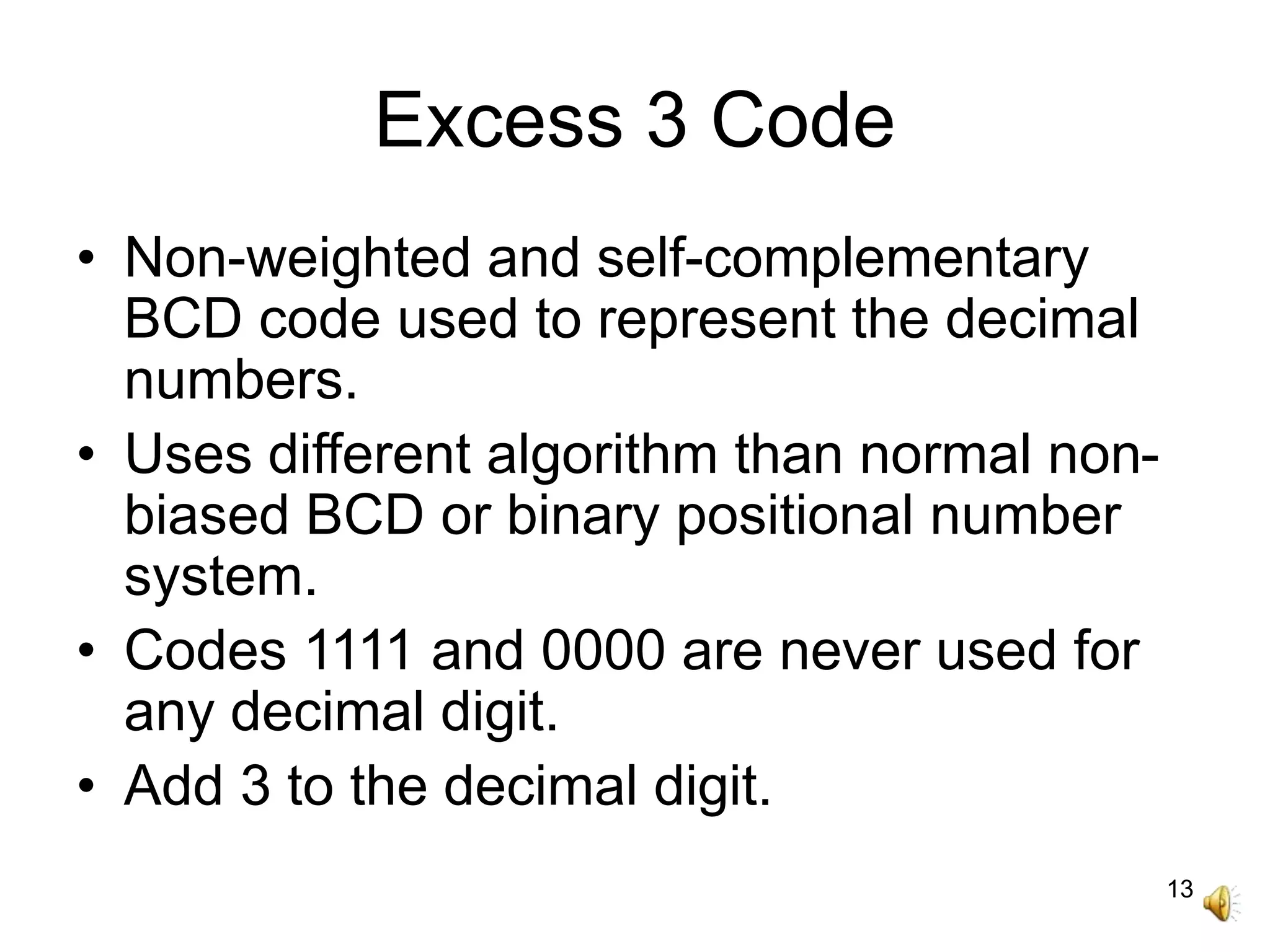 Excess 3 Code

• Non-weighted and self-complementary BCD code used to represent the decimal numbers.
• Uses different algorithm than normal non-biased BCD or binary positional number system.
• Codes 1111 and 0000 are never used for any decimal digit.
• Add 3 to the decimal digit.

13